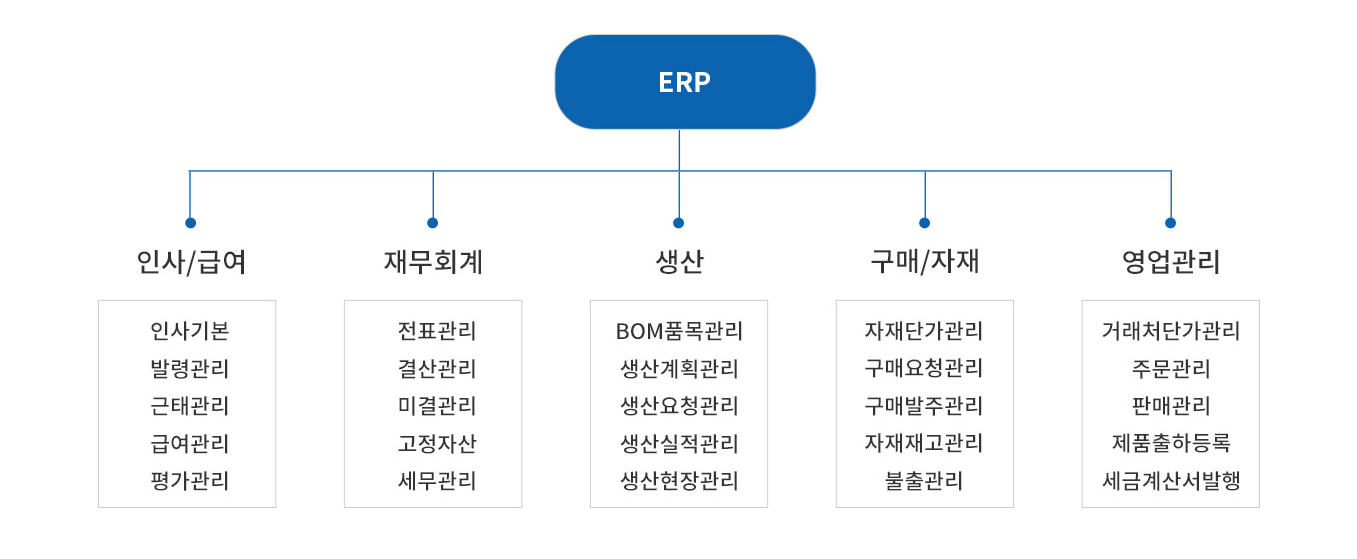 ERP

인사/급여

인사기본
발령관리
근태관리
급여관리
평가관리

재무회계

전표관리
결산관리
미결관리
고정자산
세무관리

생산

BOM품목관리
생산계획관리
생산요청관리
생산실적관리
생산현장관리

구매/자재

자재단가관리
구매요청관리
구매발주관리
자재재고관리
불출관리

영업관리

거래처단가관리
주문관리
판매관리
제품출하등록
세금계산서발행